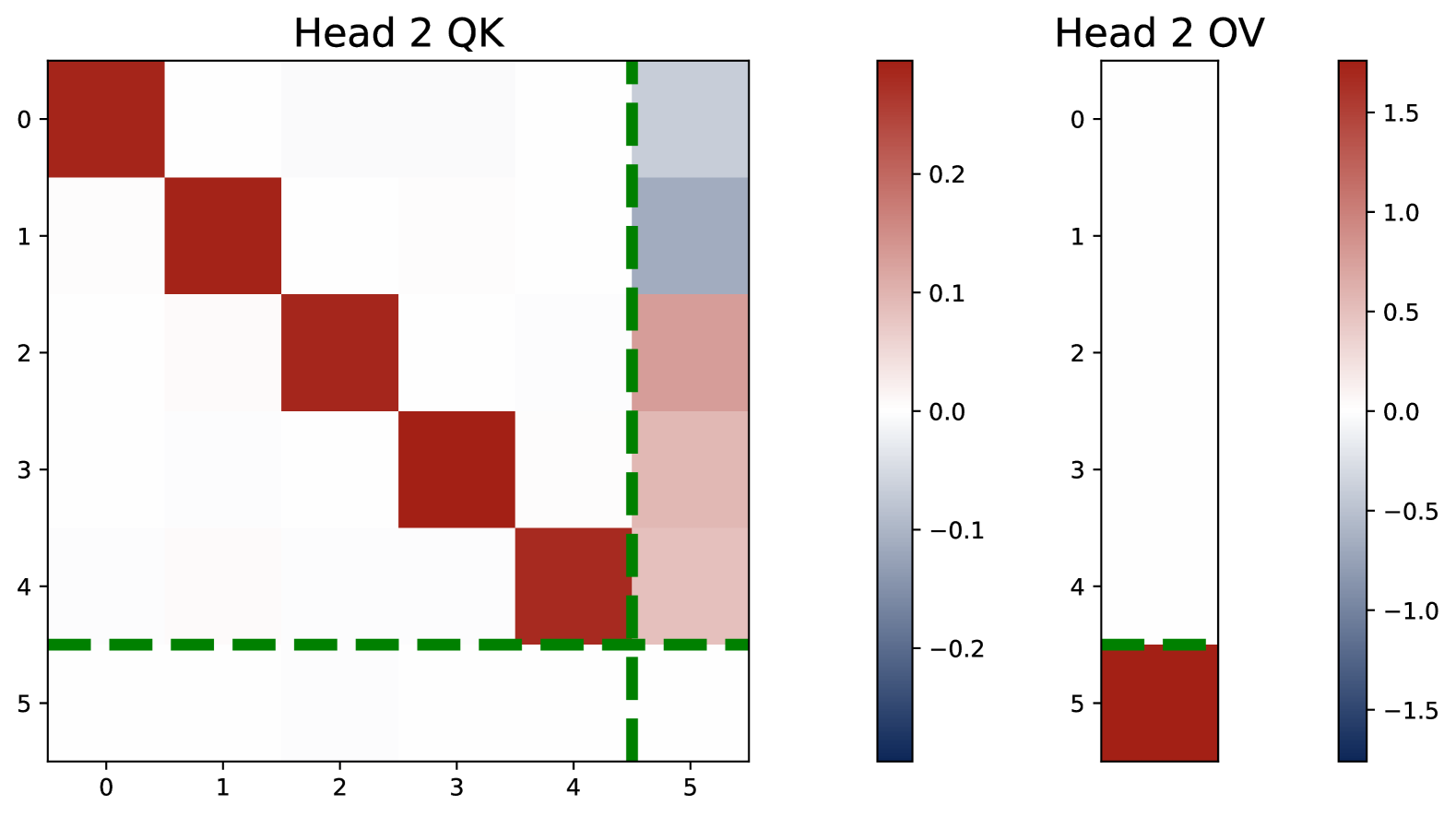 Head 2 QK

0
1
2
3
4
5

0 1 2 3 4 5

0.2
0.1
0.0
−0.1
−0.2

Head 2 OV

0
1
2
3
4
5

1.5
1.0
0.5
0.0
−0.5
−1.0
−1.5